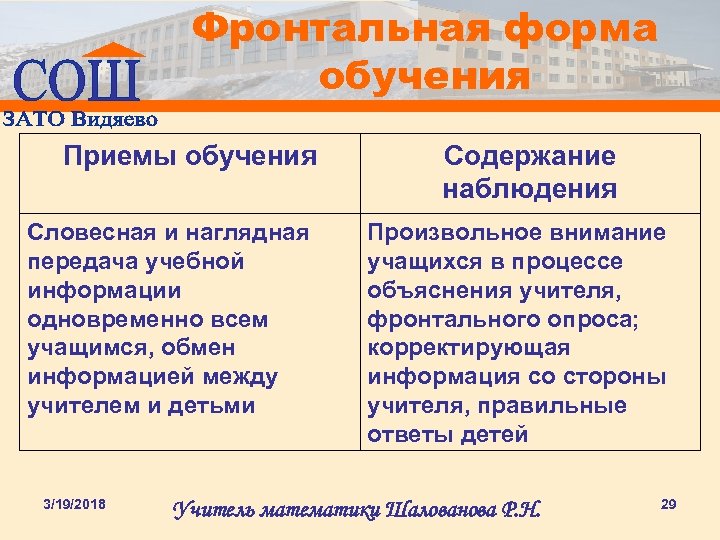 СОШ
ЗАТО Видяево

Фронтальная форма обучения

| Приемы обучения | Содержание наблюдения |
|---|---|
| Словесная и наглядная передача учебной информации одновременно всем учащимся, обмен информацией между учителем и детьми | Произвольное внимание учащихся в процессе объяснения учителя, фронтального опроса; корректирующая информация со стороны учителя, правильные ответы детей |

3/19/2018

Учитель математики Шалованова Р.Н.

29